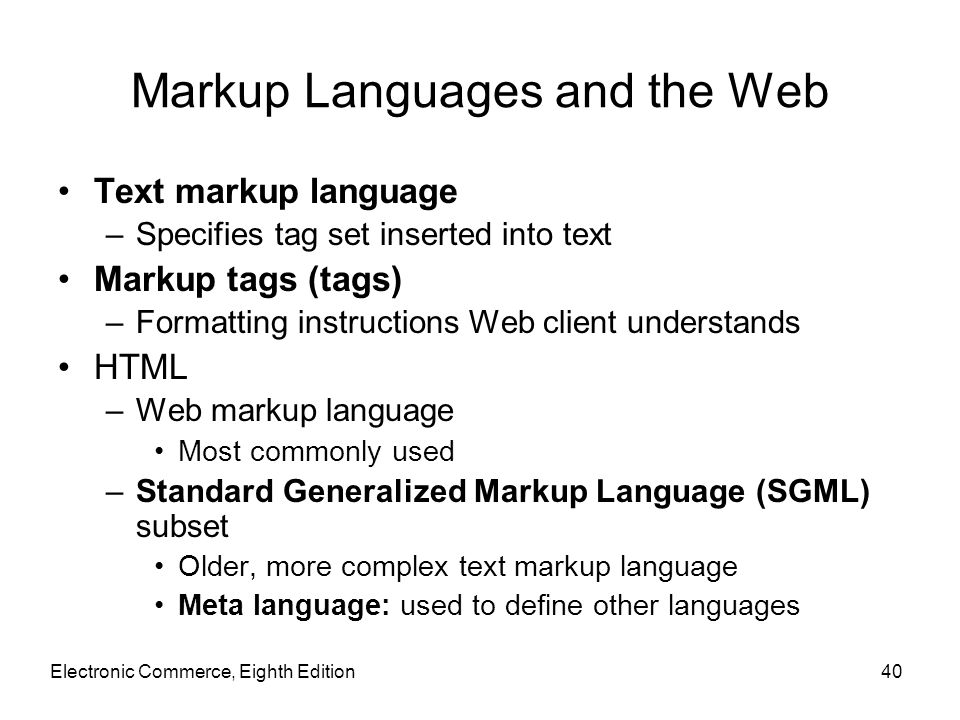 Markup Languages and the Web

• Text markup language
– Specifies tag set inserted into text
• Markup tags (tags)
– Formatting instructions Web client understands
• HTML
– Web markup language
• Most commonly used
– Standard Generalized Markup Language (SGML) subset
• Older, more complex text markup language
• Meta language: used to define other languages

Electronic Commerce, Eighth Edition

40